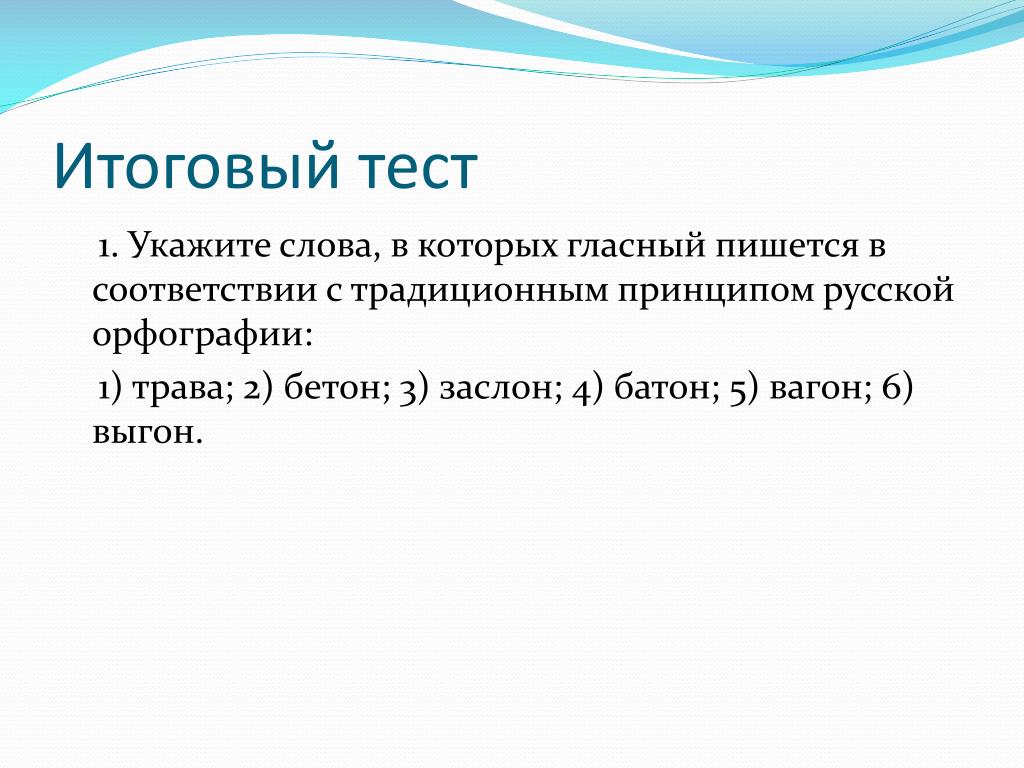 Итоговый тест

1. Укажите слова, в которых гласный пишется в соответствии с традиционным принципом русской орфографии:

1) трава; 2) бетон; 3) заслон; 4) батон; 5) вагон; 6) выгон.